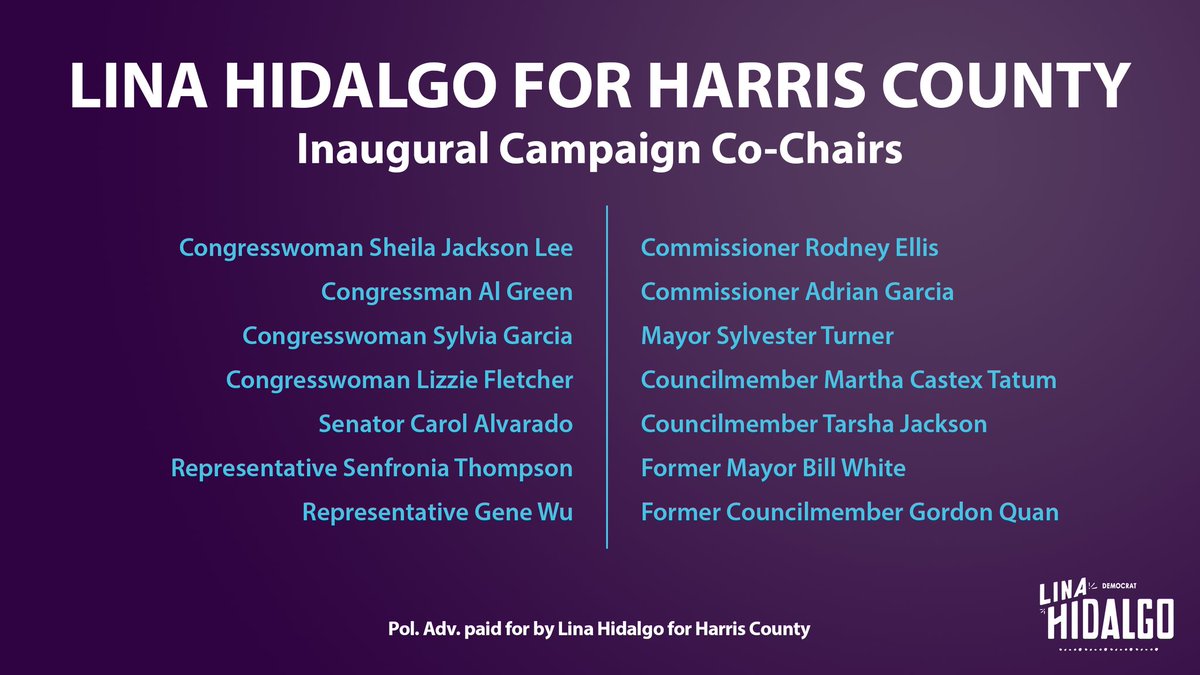 LINA HIDALGO FOR HARRIS COUNTY
Inaugural Campaign Co-Chairs

Congresswoman Sheila Jackson Lee
Congressman Al Green
Congresswoman Sylvia Garcia
Congresswoman Lizzie Fletcher
Senator Carol Alvarado
Representative Senfronia Thompson
Representative Gene Wu

Commissioner Rodney Ellis
Commissioner Adrian Garcia
Mayor Sylvester Turner
Councilmember Martha Castex Tatum
Councilmember Tarsha Jackson
Former Mayor Bill White
Former Councilmember Gordon Quan

Pol. Adv. paid for by Lina Hidalgo for Harris County

LINA DEMOCRAT HIDALGO